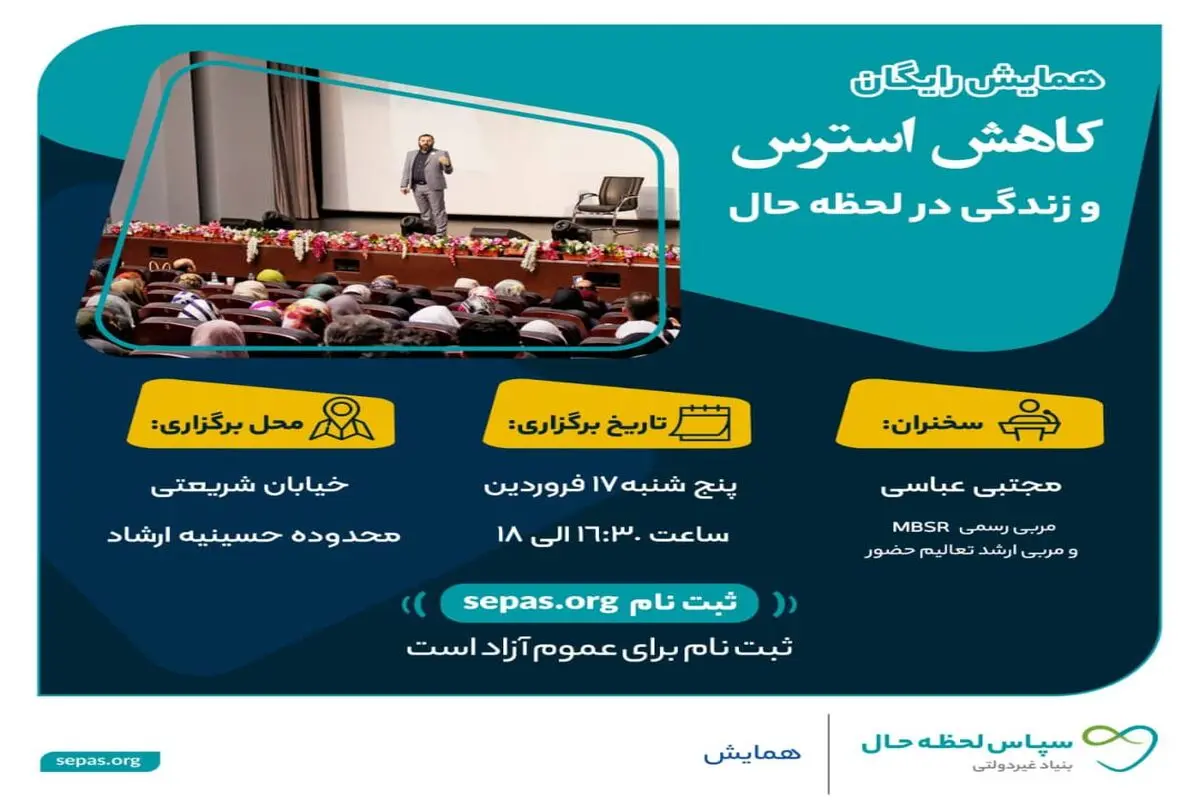 همایش رایگان
کاهش استرس
و زندگی در لحظه حال

سخنران:
مجتبی عباسی
مربی رسمی MBSR
و مربی ارشد تعالیم حضور

تاریخ برگزاری:
پنج شنبه ۱۷ فروردین
ساعت ۱۶:۳۰ الی ۱۸

محل برگزاری:
خیابان شریعتی
محدوده حسینیه ارشاد

ثبت نام sepas.org
ثبت نام برای عموم آزاد است

سپاس لحظه حال
بنیاد غیردولتی
همایش
sepas.org